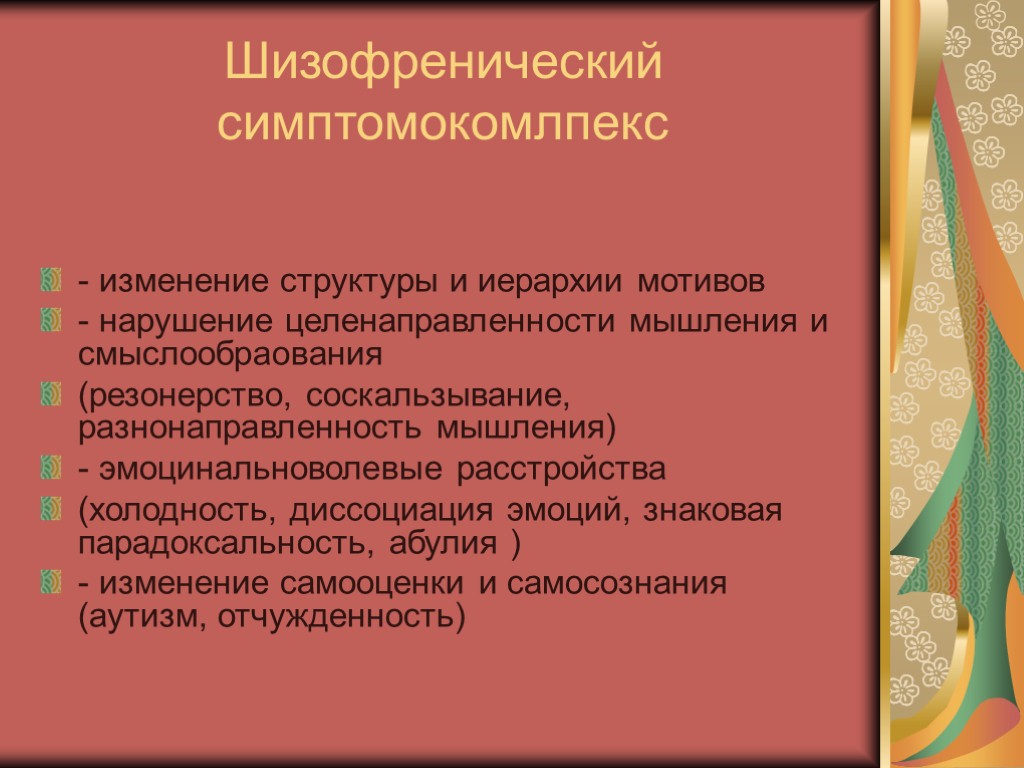 Шизофренический симптомокомлпекс

- изменение структуры и иерархии мотивов
- нарушение целенаправленности мышления и смыслообраования
(резонерство, соскальзывание, разнонаправленность мышления)
- эмоцинальноволевые расстройства
(холодность, диссоциация эмоций, знаковая парадоксальность, абулия )
- изменение самооценки и самосознания (аутизм, отчужденность)